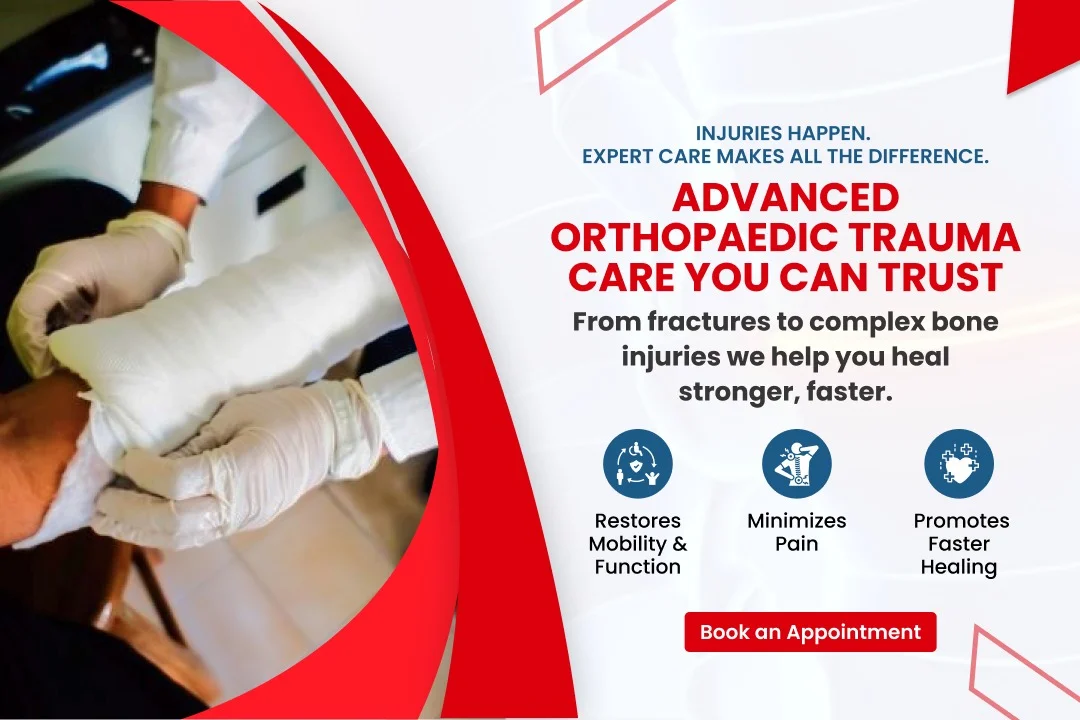 INJURIES HAPPEN.
EXPERT CARE MAKES ALL THE DIFFERENCE.

ADVANCED ORTHOPAEDIC TRAUMA CARE YOU CAN TRUST

From fractures to complex bone injuries we help you heal stronger, faster.

Restores Mobility & Function

Minimizes Pain

Promotes Faster Healing

Book an Appointment